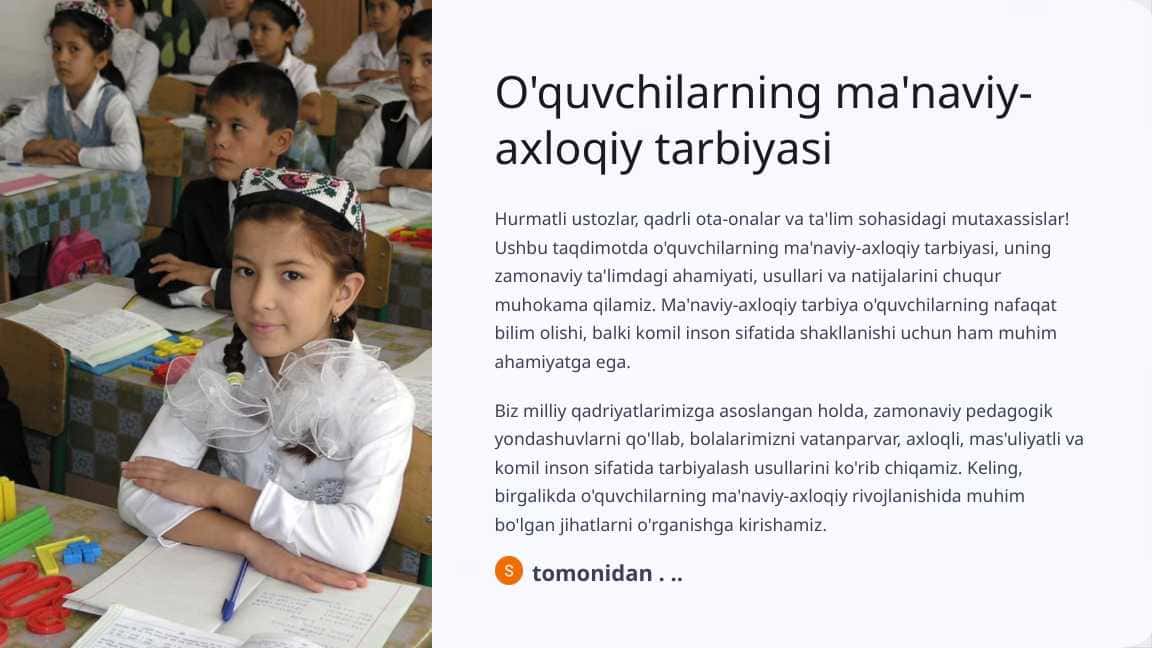 O'quvchilarning ma'naviy-axloqiy tarbiyasi

Hurmatli ustozlar, qadrli ota-onalar va ta'lim sohasidagi mutaxassislar! Ushbu taqdimotda o'quvchilarning ma'naviy-axloqiy tarbiyasi, uning zamonaviy ta'limdagi ahamiyati, usullari va natijalarini chuqur muhokama qilamiz. Ma'naviy-axloqiy tarbiya o'quvchilarning nafaqat bilim olishi, balki komil inson sifatida shakllanishi uchun ham muhim ahamiyatga ega.

Biz milliy qadriyatlarimizga asoslangan holda, zamonaviy pedagogik yondashuvlarni qo'llab, bolalarimizni vatanparvar, axloqli, mas'uliyatli va komil inson sifatida tarbiyalash usullarini ko'rib chiqamiz. Keling, birgalikda o'quvchilarning ma'naviy-axloqiy rivojlanishida muhim bo'lgan jihatlarni o'rganishga kirishamiz.

S tomonidan . ..